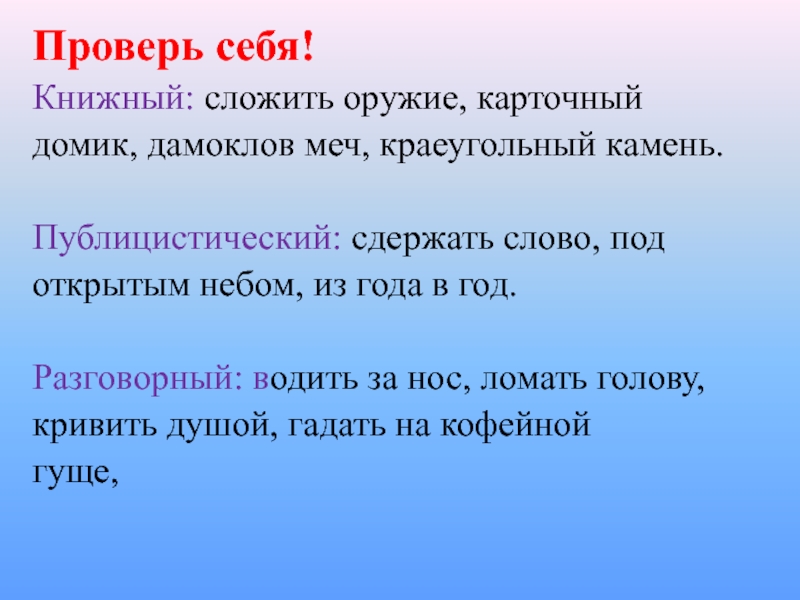 Проверь себя!

Книжный: сложить оружие, карточный домик, дамоклов меч, краеугольный камень.

Публицистический: сдержать слово, под открытым небом, из года в год.

Разговорный: водить за нос, ломать голову, кривить душой, гадать на кофейной гуще,